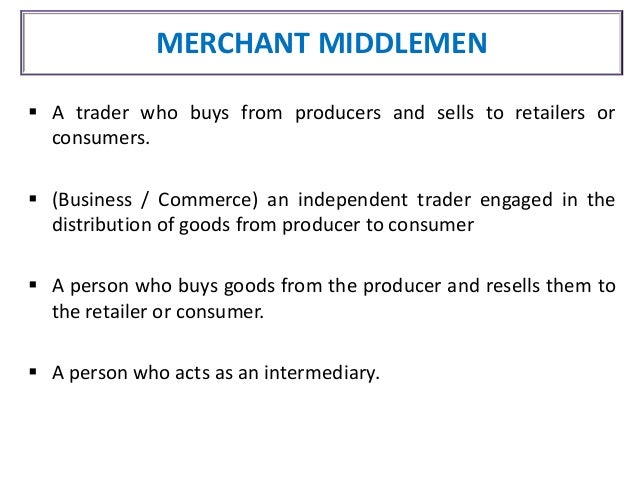 MERCHANT MIDDLEMEN

▪ A trader who buys from producers and sells to retailers or consumers.

▪ (Business / Commerce) an independent trader engaged in the distribution of goods from producer to consumer

▪ A person who buys goods from the producer and resells them to the retailer or consumer.

▪ A person who acts as an intermediary.